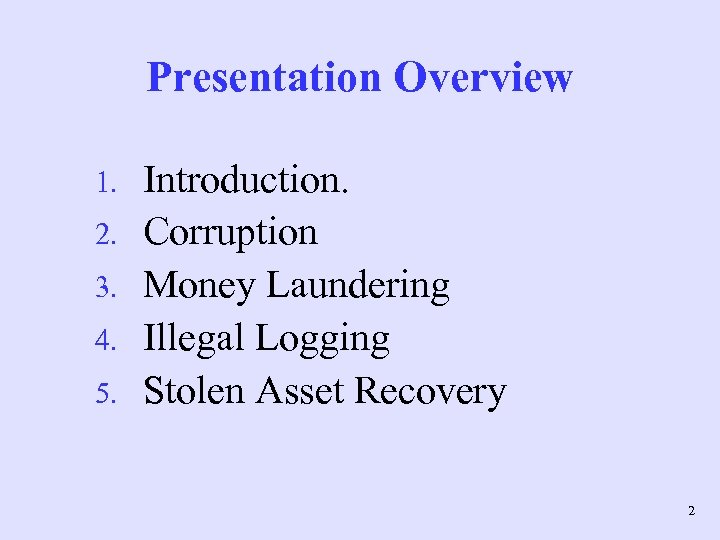 Presentation Overview

1. Introduction.
2. Corruption
3. Money Laundering
4. Illegal Logging
5. Stolen Asset Recovery

2